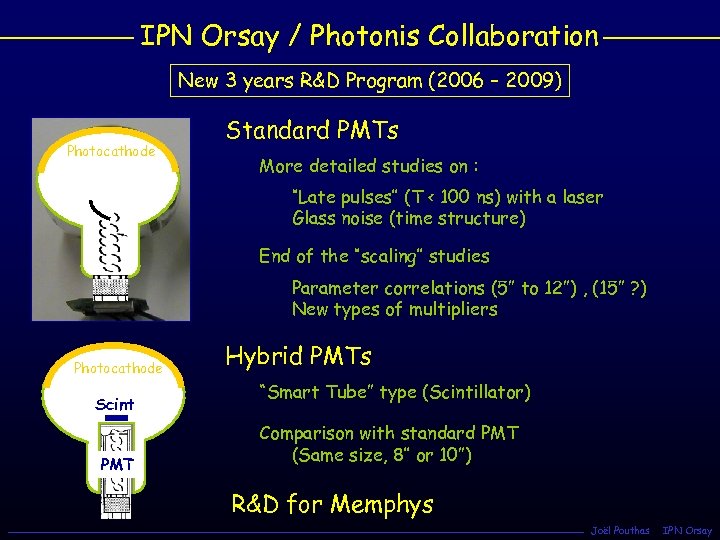 IPN Orsay / Photonis Collaboration

New 3 years R&D Program (2006 - 2009)

Photocathode

Standard PMTs

More detailed studies on :

"Late pulses" (T < 100 ns) with a laser
Glass noise (time structure)

End of the "scaling" studies

Parameter correlations (5" to 12") , (15" ?)
New types of multipliers

Photocathode

Scint

PMT

Hybrid PMTs

"Smart Tube" type (Scintillator)

Comparison with standard PMT
(Same size, 8" or 10")

R&D for Memphys

Joël Pouthas IPN Orsay